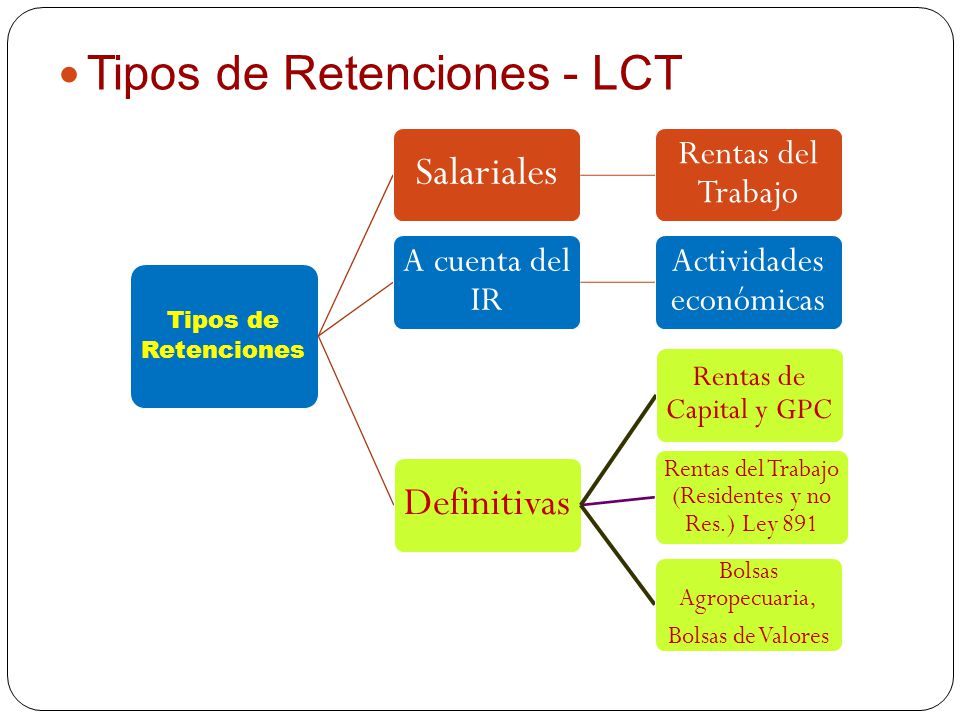 Tipos de Retenciones - LCT

Tipos de Retenciones

Salariales

Rentas del Trabajo

A cuenta del IR

Actividades económicas

Definitivas

Rentas de Capital y GPC

Rentas del Trabajo (Residentes y no Res.) Ley 891

Bolsas Agropecuaria, Bolsas de Valores